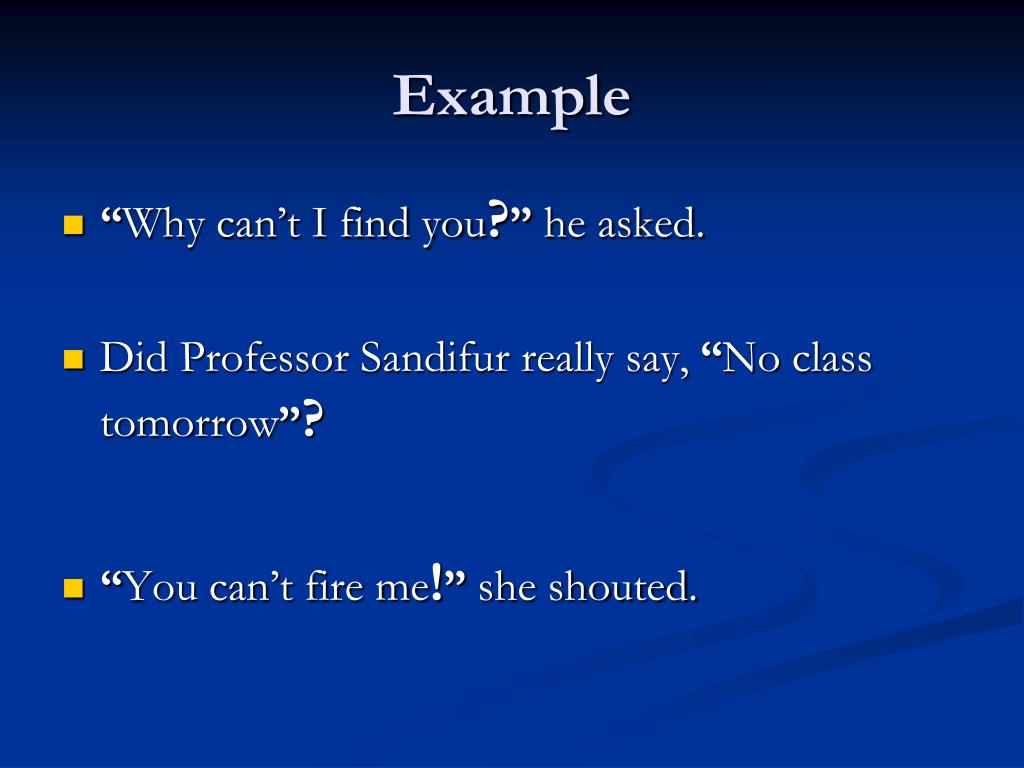 Example

“Why can’t I find you?” he asked.

Did Professor Sandifur really say, “No class tomorrow”?

“You can’t fire me!” she shouted.